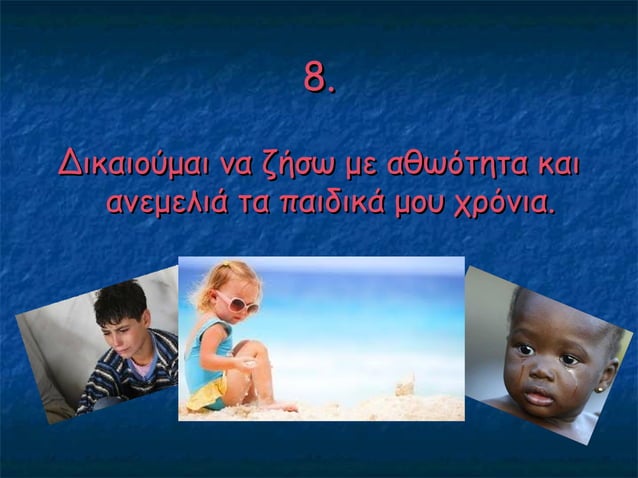 8.

Δικαιούμαι να ζήσω με αθωότητα και ανεμελιά τα παιδικά μου χρόνια.